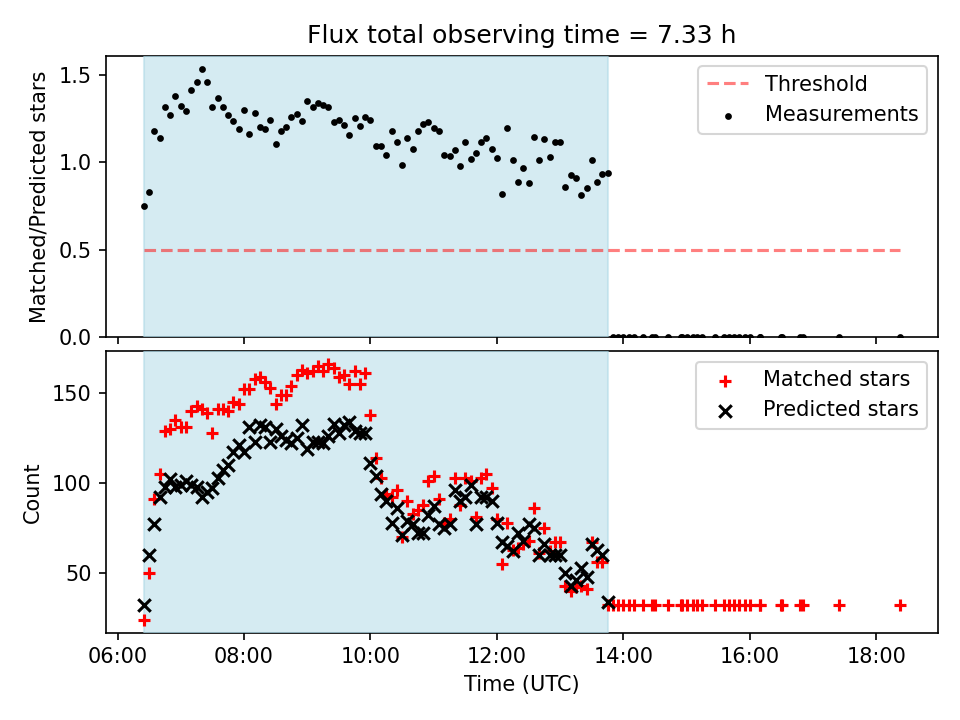 Flux total observing time = 7.33 h

Matched/Predicted stars

1.5
1.0
0.5
0.0

Threshold
Measurements

Count

150
100
50

Matched stars
Predicted stars

06:00
08:00
10:00
12:00
14:00
16:00
18:00

Time (UTC)